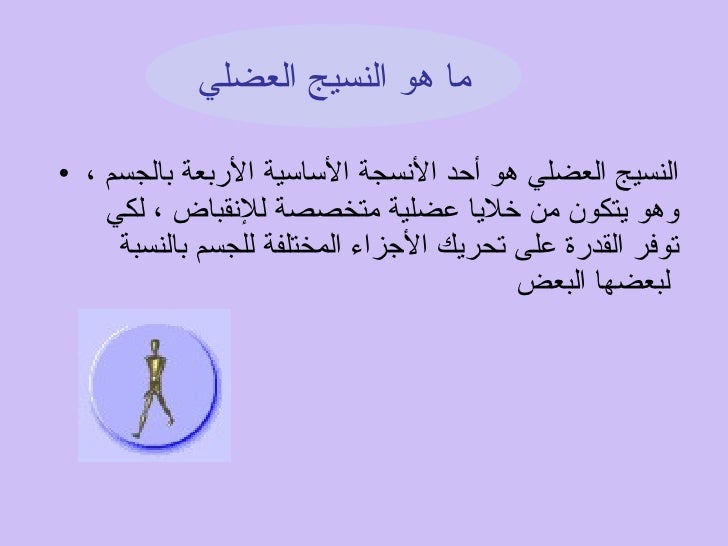 ما هو النسيج العضلي

• النسيج العضلي هو أحد الأنسجة الأساسية الأربعة بالجسم ، وهو يتكون من خلايا عضلية متخصصة للإنقباض ، لكي توفر القدرة على تحريك الأجزاء المختلفة للجسم بالنسبة لبعضها البعض